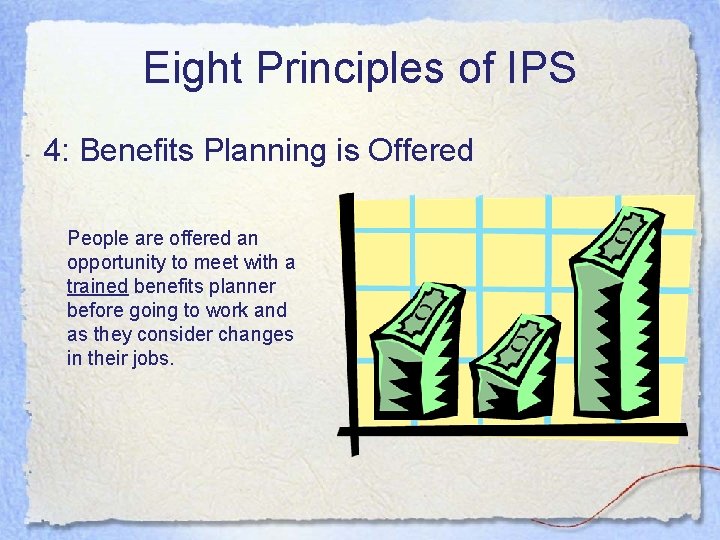 Eight Principles of IPS

4: Benefits Planning is Offered

People are offered an opportunity to meet with a trained benefits planner before going to work and as they consider changes in their jobs.